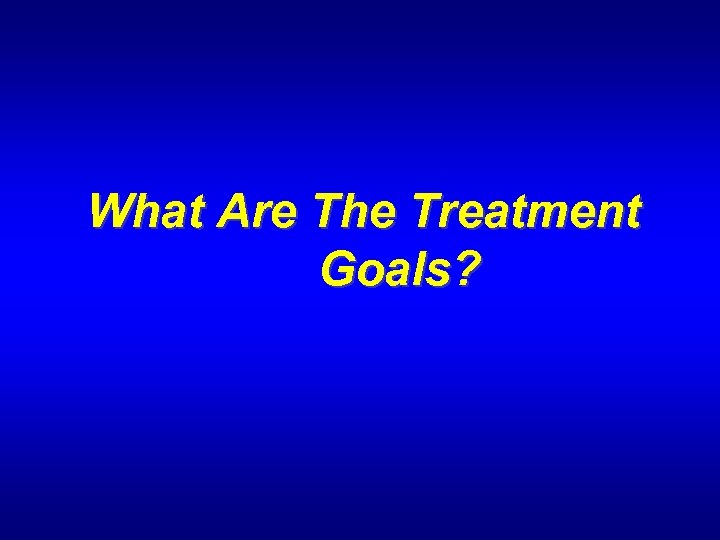 What Are The Treatment Goals?